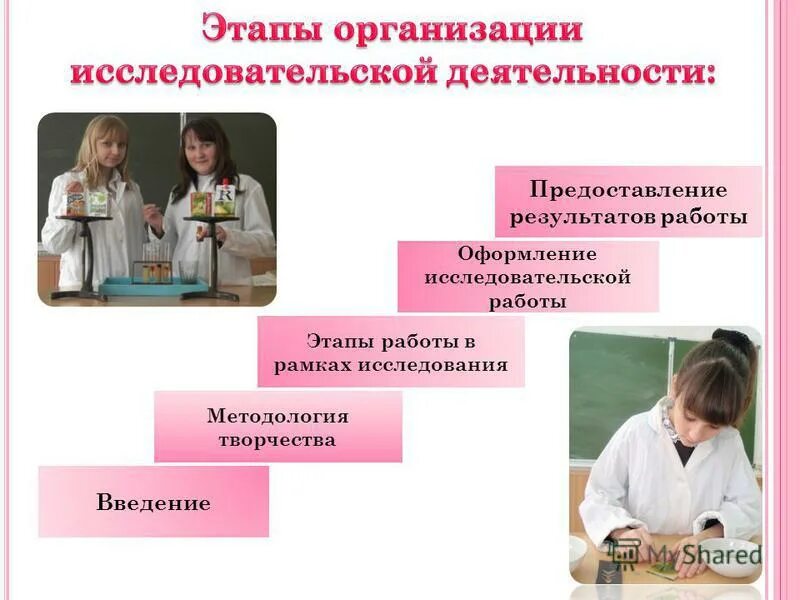 Этапы организации исследовательской деятельности:

Предоставление результатов работы

Оформление исследовательской работы

Этапы работы в рамках исследования

Методология творчества

Введение

MyShared